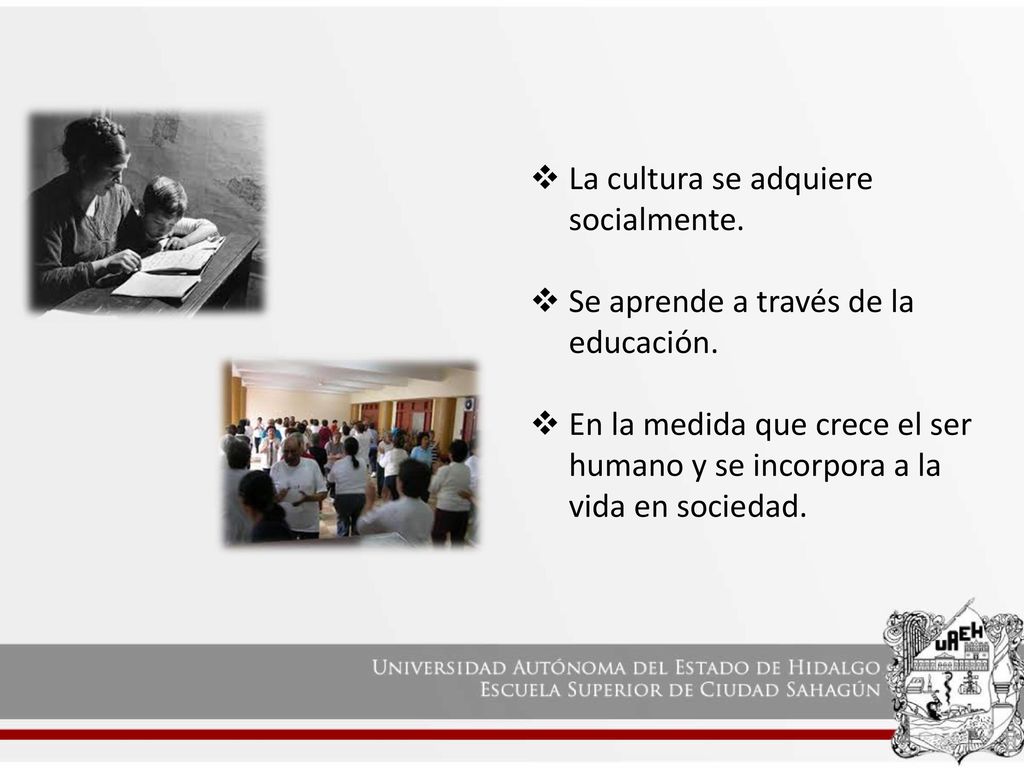 ❖ La cultura se adquiere socialmente.

❖ Se aprende a través de la educación.

❖ En la medida que crece el ser humano y se incorpora a la vida en sociedad.

UNIVERSIDAD AUTÓNOMA DEL ESTADO DE HIDALGO
ESCUELA SUPERIOR DE CIUDAD SAHAGÚN

UAEH